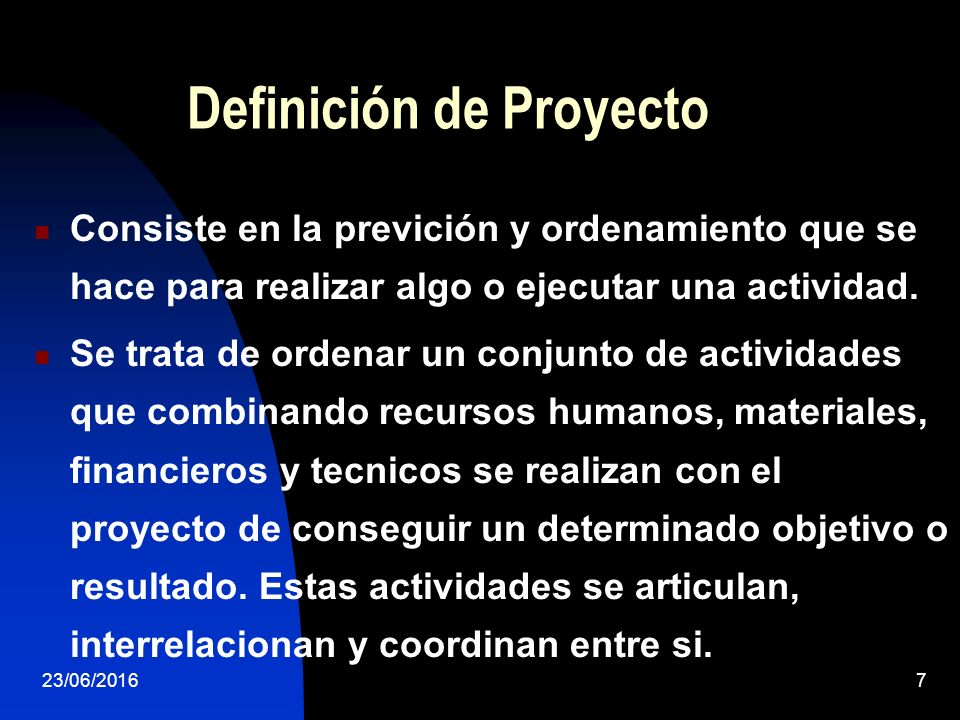 Definición de Proyecto

Consiste en la previción y ordenamiento que se hace para realizar algo o ejecutar una actividad.

Se trata de ordenar un conjunto de actividades que combinando recursos humanos, materiales, financieros y tecnicos se realizan con el proyecto de conseguir un determinado objetivo o resultado. Estas actividades se articulan, interrelacionan y coordinan entre si.

23/06/2016

7